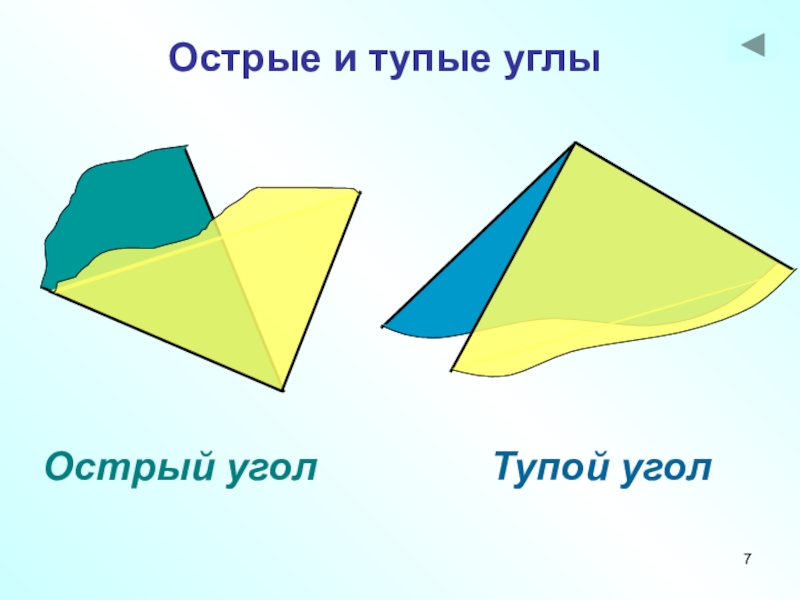 Острые и тупые углы

Острый угол

Тупой угол

7